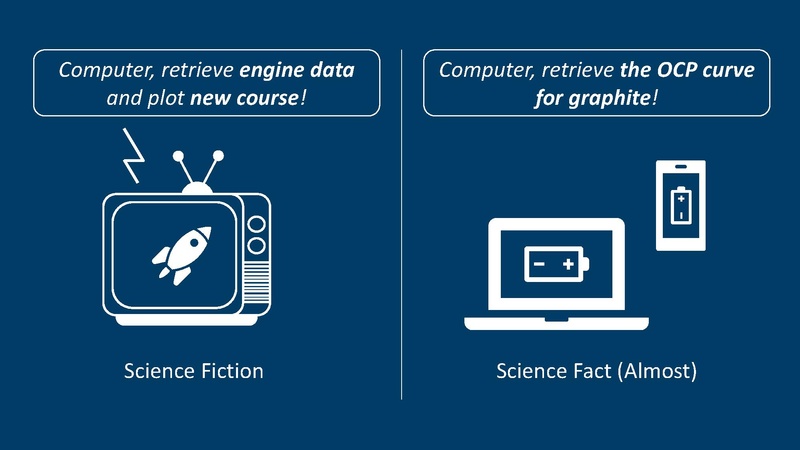 Computer, retrieve engine data and plot new course!

Science Fiction

Computer, retrieve the OCP curve for graphite!

Science Fact (Almost)